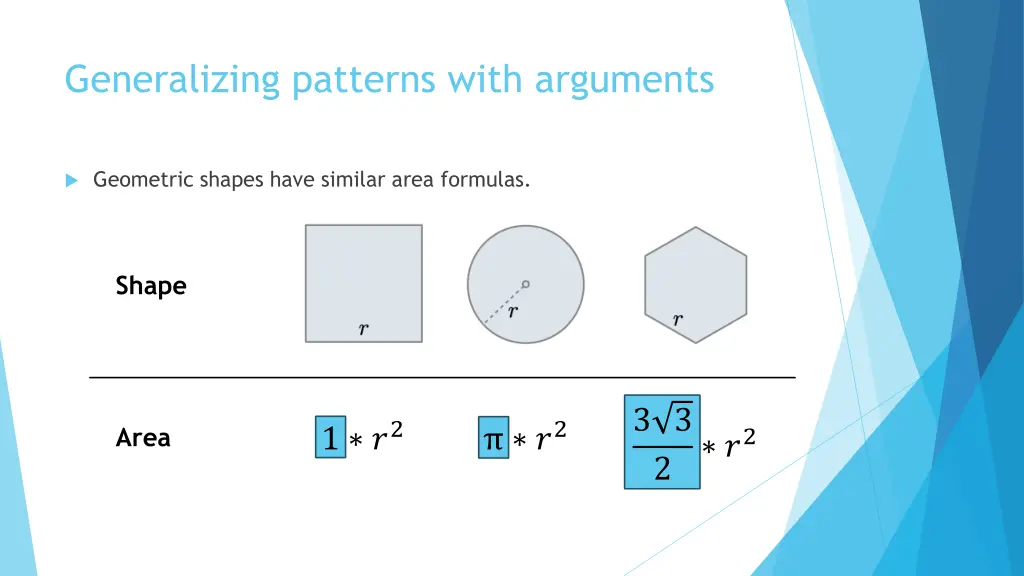 Generalizing patterns with arguments

Geometric shapes have similar area formulas.

Shape

$r$ $r$ $r$

Area

$1 * r^2$ $\pi * r^2$ $\frac{3\sqrt{3}}{2} * r^2$